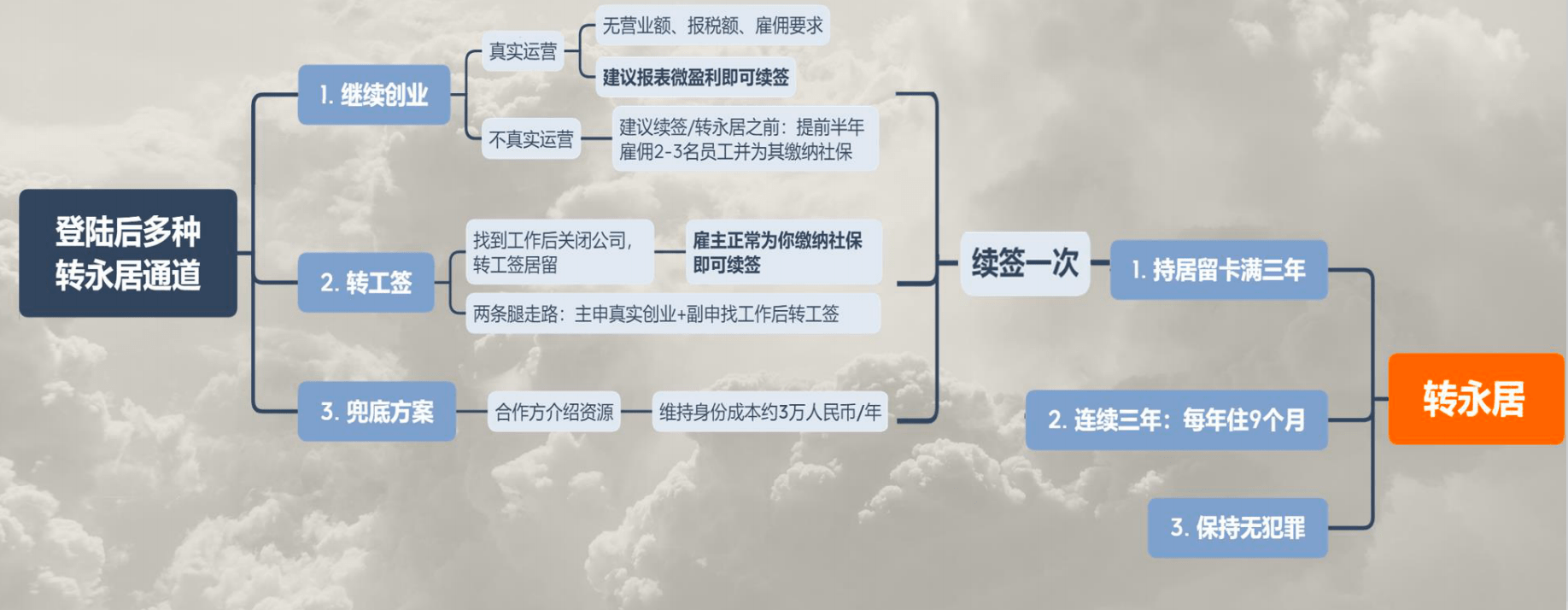 登陆后多种转永居通道

1. 继续创业

真实运营

无营业额、报税额、雇佣要求

建议报表微盈利即可续签

不真实运营

建议续签/转永居之前：提前半年雇佣2-3名员工并为其缴纳社保

2. 转工签

找到工作后关闭公司，转工签居留

雇主正常为你缴纳社保即可续签

两条腿走路：主申真实创业+副申找工作后转工签

3. 兜底方案

合作方介绍资源

维持身份成本约3万人民币/年

续签一次

1. 持居留卡满三年

2. 连续三年：每年住9个月

3. 保持无犯罪

转永居